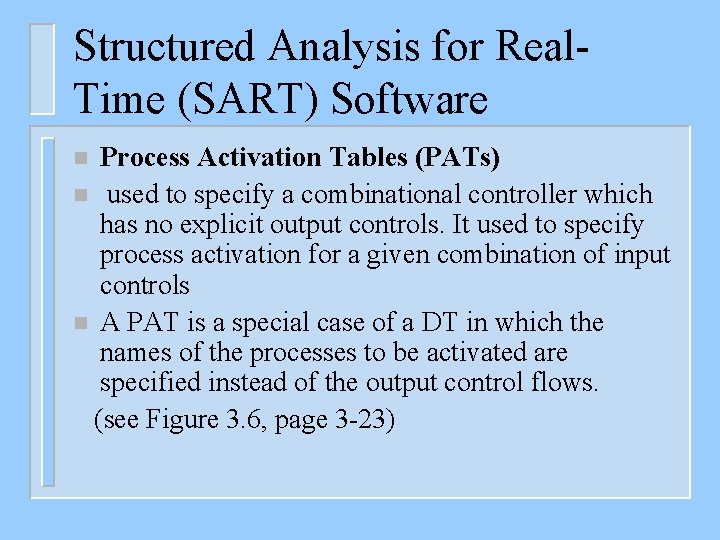 Structured Analysis for Real-Time (SART) Software

Process Activation Tables (PATs)

used to specify a combinational controller which has no explicit output controls. It used to specify process activation for a given combination of input controls

A PAT is a special case of a DT in which the names of the processes to be activated are specified instead of the output control flows.

(see Figure 3.6, page 3-23)